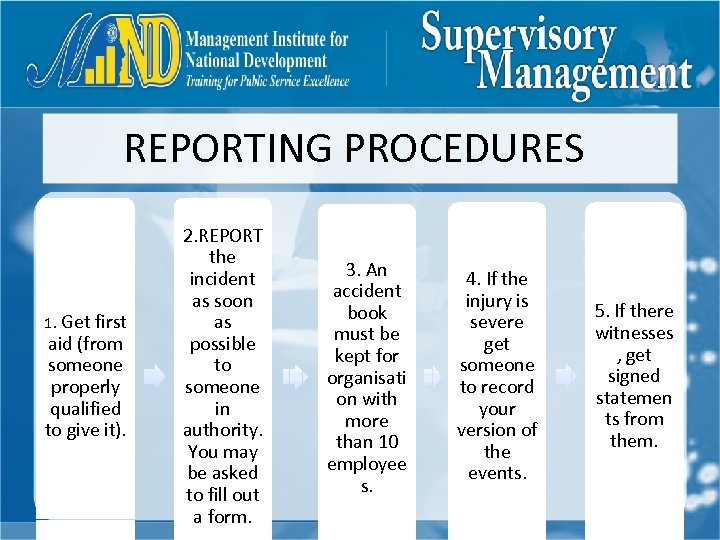 MIND Management Institute for National Development
Training for Public Service Excellence

Supervisory Management

REPORTING PROCEDURES

1. Get first aid (from someone properly qualified to give it).

2.REPORT the incident as soon as possible to someone in authority. You may be asked to fill out a form.

3. An accident book must be kept for organisation with more than 10 employees.

4. If the injury is severe get someone to record your version of the events.

5. If there witnesses, get signed statements from them.